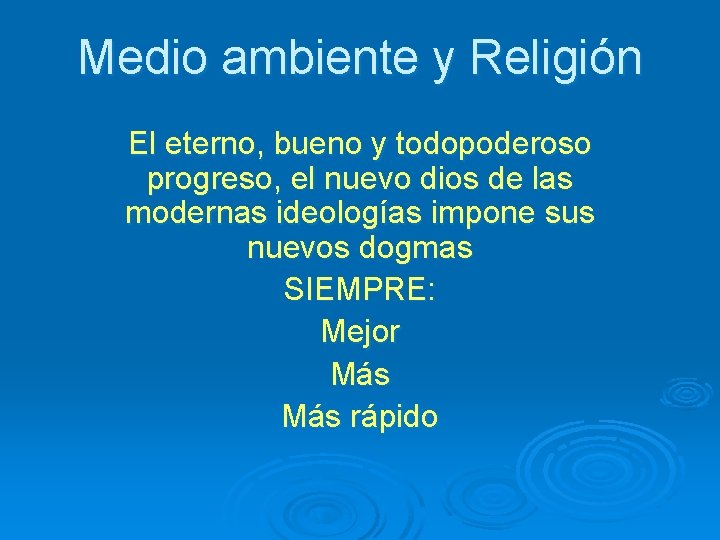 Medio ambiente y Religión

El eterno, bueno y todopoderoso progreso, el nuevo dios de las modernas ideologías impone sus nuevos dogmas

SIEMPRE:

Mejor

Más

Más rápido